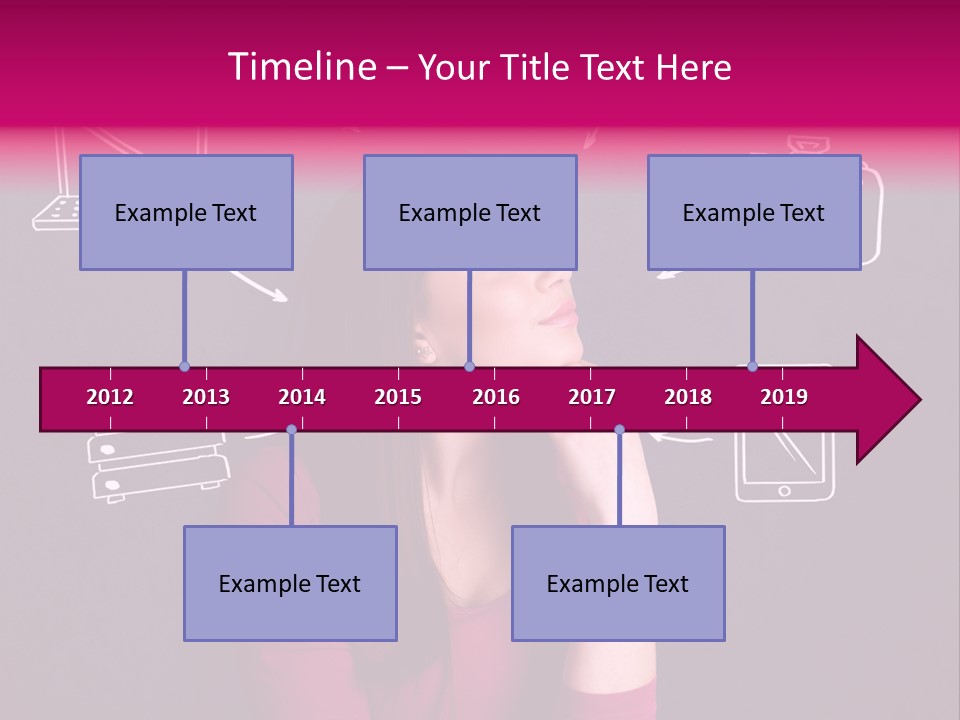 Timeline – Your Title Text Here

Example Text

Example Text

Example Text

2012 2013 2014 2015 2016 2017 2018 2019

Example Text

Example Text